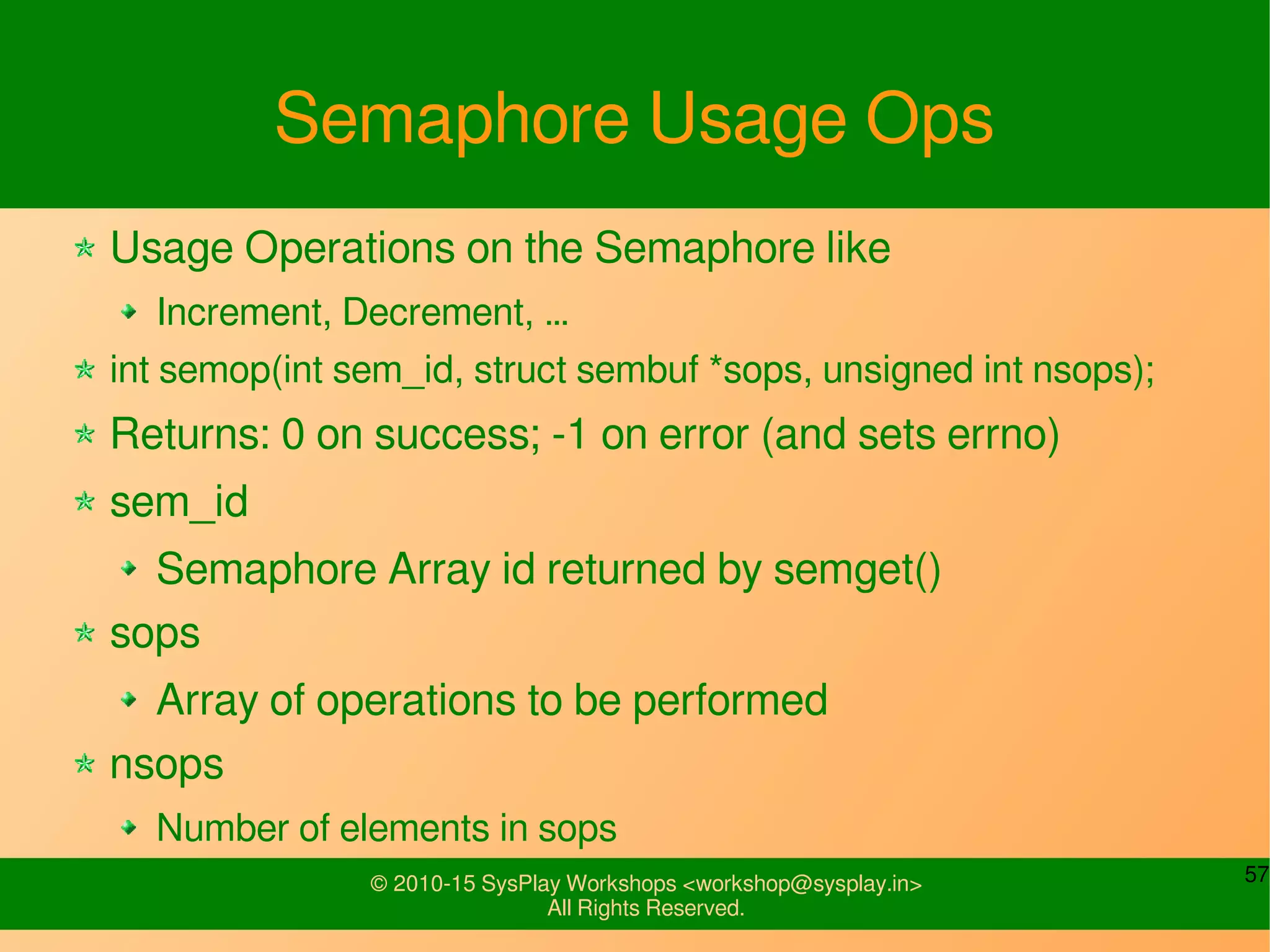 Semaphore Usage Ops

Usage Operations on the Semaphore like

Increment, Decrement, ...

int semop(int sem_id, struct sembuf *sops, unsigned int nsops);

Returns: 0 on success; -1 on error (and sets errno)

sem_id

Semaphore Array id returned by semget()

sops

Array of operations to be performed

nsops

Number of elements in sops

© 2010-15 SysPlay Workshops <workshop@sysplay.in>
All Rights Reserved.

57